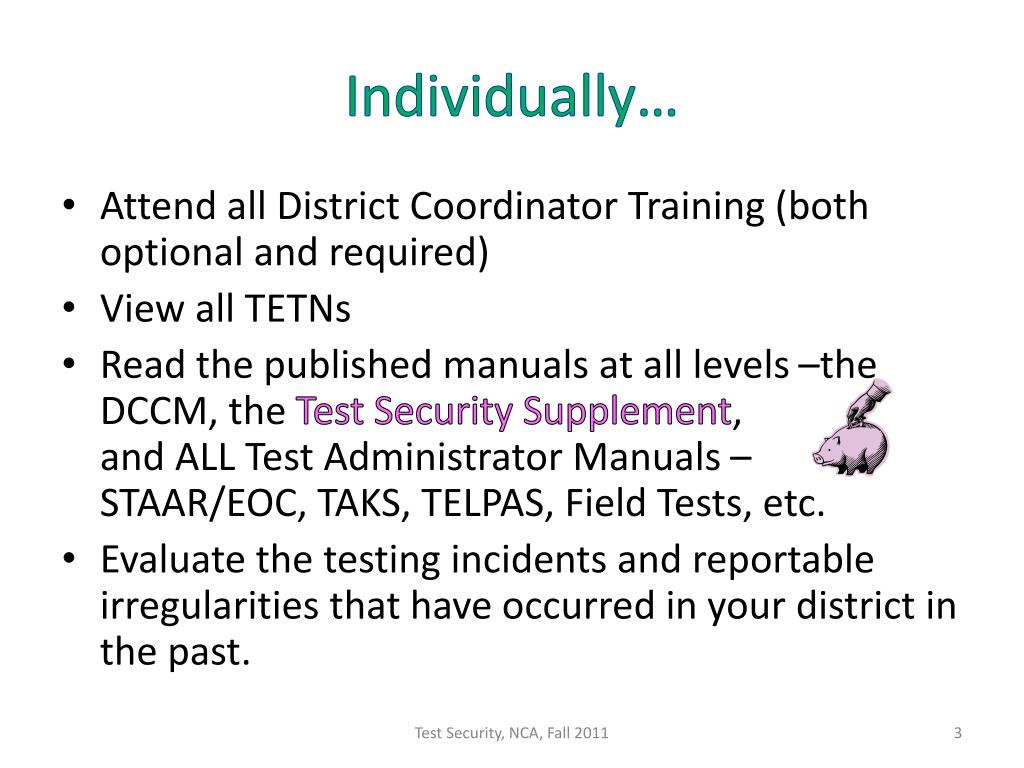 Individually…

• Attend all District Coordinator Training (both optional and required)
• View all TETNs
• Read the published manuals at all levels –the DCCM, the Test Security Supplement, and ALL Test Administrator Manuals – STAAR/EOC, TAKS, TELPAS, Field Tests, etc.
• Evaluate the testing incidents and reportable irregularities that have occurred in your district in the past.

Test Security, NCA, Fall 2011

3